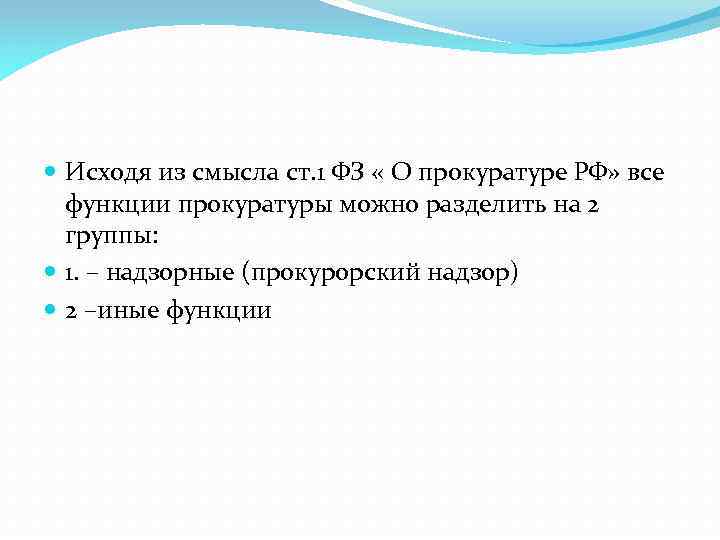 Исходя из смысла ст.1 ФЗ « О прокуратуре РФ» все функции прокуратуры можно разделить на 2 группы:

1. – надзорные (прокурорский надзор)

2 –иные функции